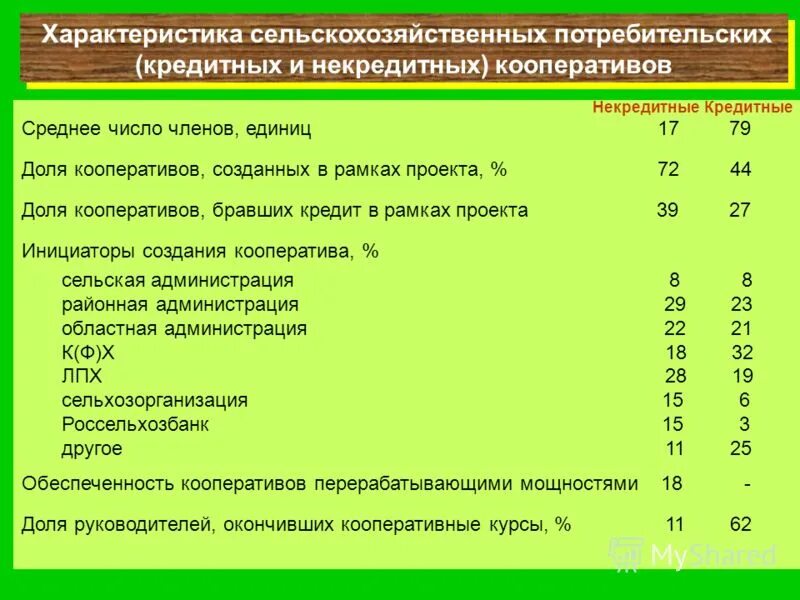 Характеристика сельскохозяйственных потребительских (кредитных и некредитных) кооперативов

|  | Некредитные | Кредитные |
|---|---|---|
| Среднее число членов, единиц | 17 | 79 |
| Доля кооперативов, созданных в рамках проекта, % | 72 | 44 |
| Доля кооперативов, бравших кредит в рамках проекта | 39 | 27 |
| Инициаторы создания кооператива, % | | |
| сельская администрация | 8 | 8 |
| районная администрация | 29 | 23 |
| областная администрация | 22 | 21 |
| К(Ф)Х | 18 | 32 |
| ЛПХ | 28 | 19 |
| сельхозорганизация | 15 | 6 |
| Россельхозбанк | 15 | 3 |
| другое | 11 | 25 |
| Обеспеченность кооперативов перерабатывающими мощностями | 18 | - |
| Доля руководителей, окончивших кооперативные курсы, % | 11 | 62 |

MyShared